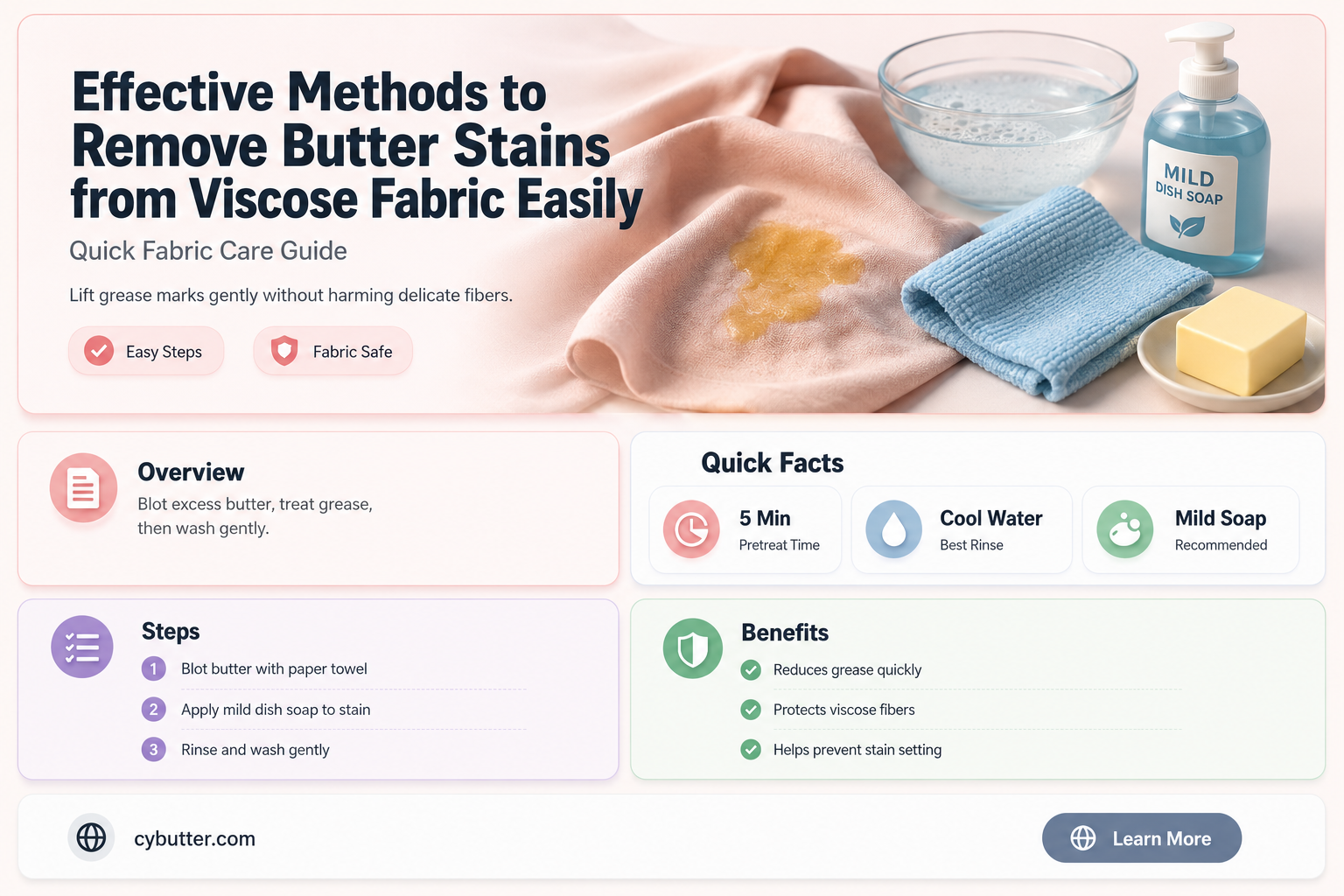 Effective Methods to Remove Butter Stains from Viscose Fabric Easily

Quick Fabric Care Guide

Lift grease marks gently without harming delicate fibers.

Easy Steps

Fabric Safe

MILD DISH SOAP

Overview

Blot excess butter, treat grease, then wash gently.

Quick Facts

5 Min
Pretreat Time

Cool Water
Best Rinse

Mild Soap
Recommended

Steps

1 Blot butter with paper towel

2 Apply mild dish soap to stain

3 Rinse and wash gently

Benefits

Reduces grease quickly

Protects viscose fibers

Helps prevent stain setting

cybutter.com

Learn More